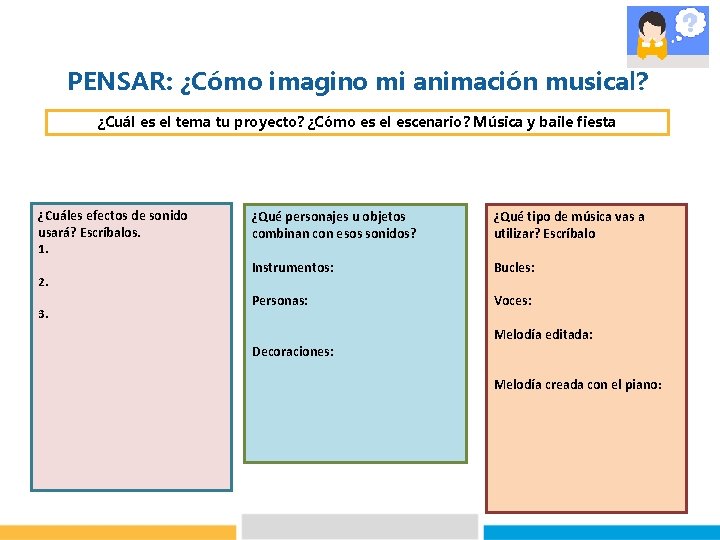 PENSAR: ¿Cómo imagino mi animación musical?

¿Cuál es el tema tu proyecto? ¿Cómo es el escenario? Música y baile fiesta

¿Cuáles efectos de sonido usará? Escríbalos.
1.
2.
3.

¿Qué personajes u objetos combinan con esos sonidos?

Instrumentos:

Personas:

Decoraciones:

¿Qué tipo de música vas a utilizar? Escríbalo

Bucles:

Voces:

Melodía editada:

Melodía creada con el piano: